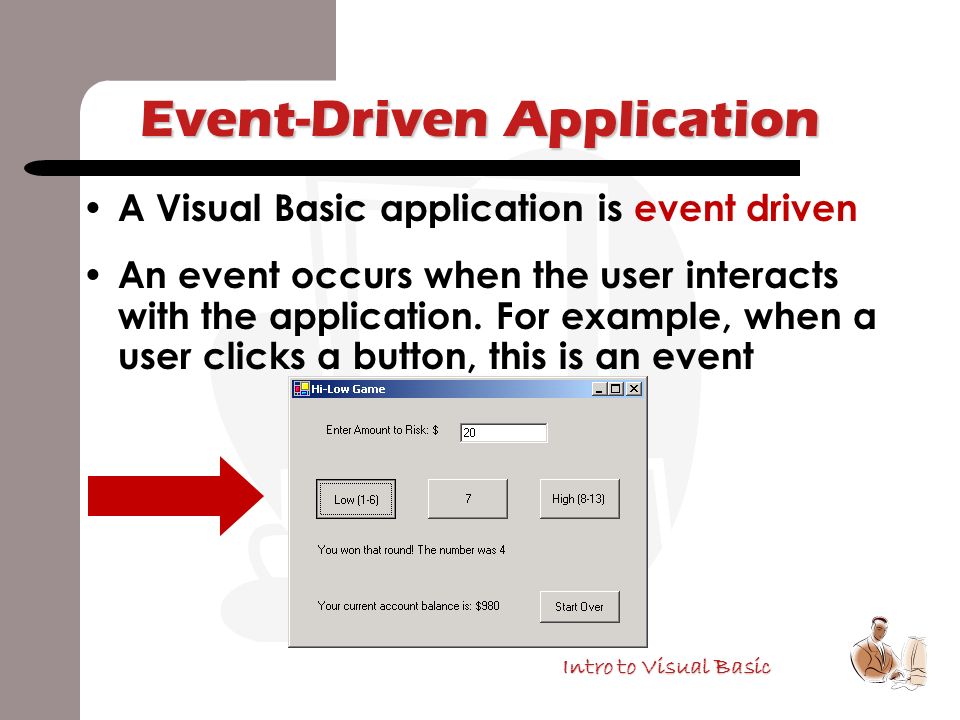 Event-Driven Application

• A Visual Basic application is event driven

• An event occurs when the user interacts with the application. For example, when a user clicks a button, this is an event

Hi-Low Game

Enter Amount to Risk: $ 20

Low (1-6)

7

High (8-13)

You won that round! The number was 4

Your current account balance is: $980

Start Over

Intro to Visual Basic